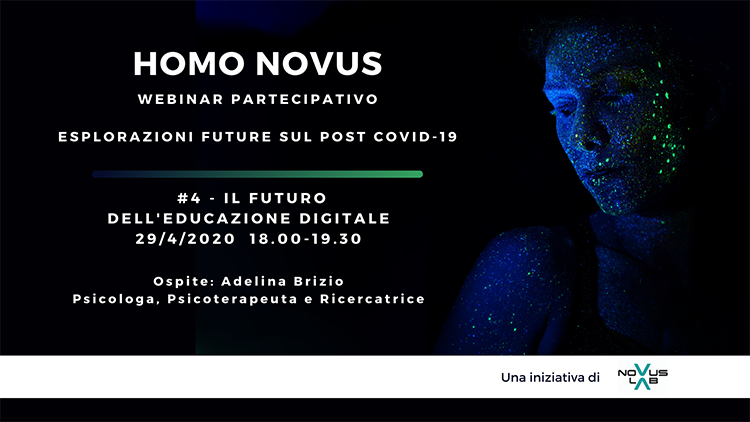 HOMO NOVUS
WEBINAR PARTECIPATIVO

ESPLORAZIONI FUTURE SUL POST COVID-19

#4 - IL FUTURO DELL'EDUCAZIONE DIGITALE
29/4/2020 18.00-19.30

Ospite: Adelina Brizio
Psicologa, Psicoterapeuta e Ricercatrice

Una iniziativa di NOVUS LAB